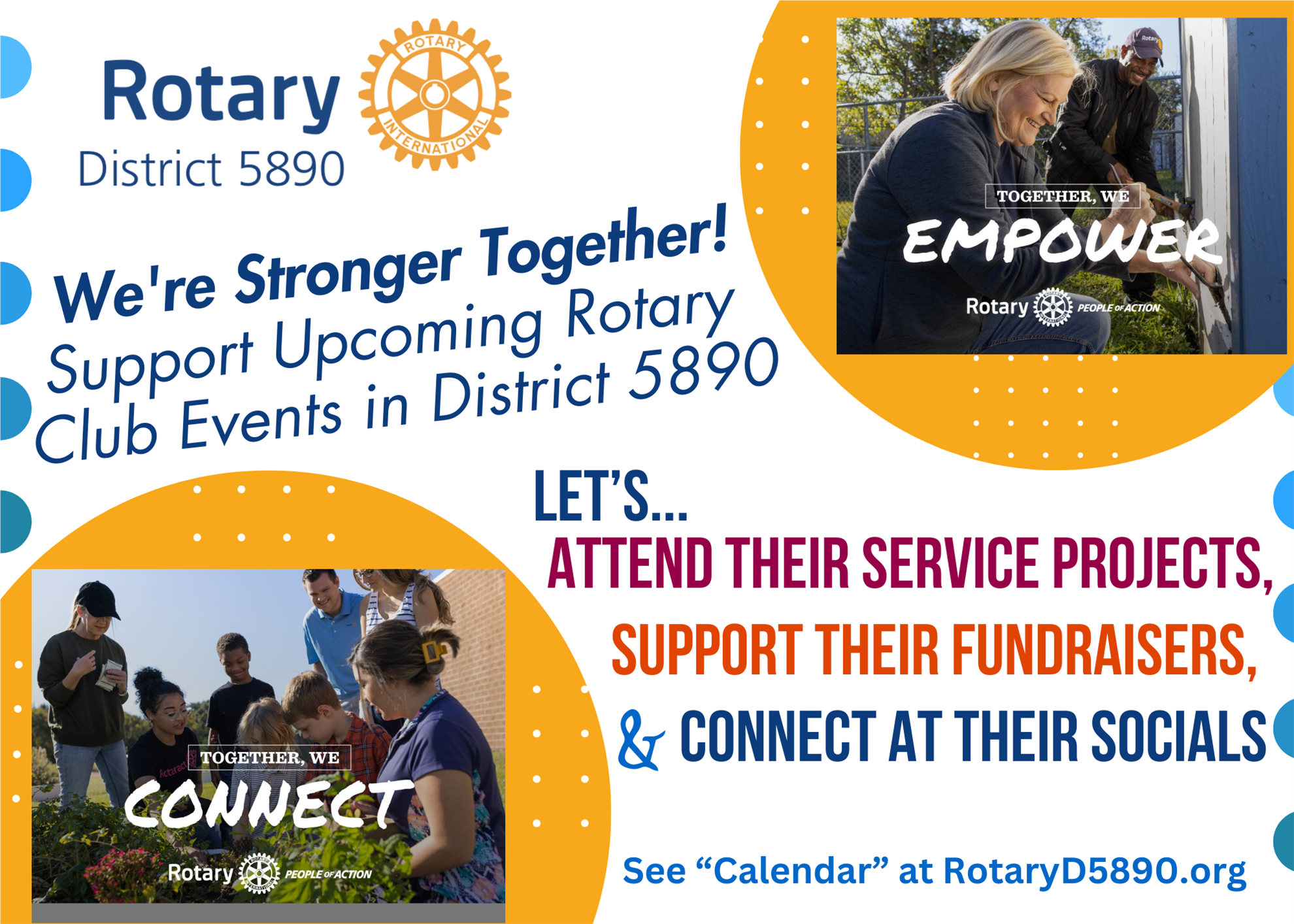 Rotary
District 5890

ROTARY INTERNATIONAL

TOGETHER, WE
EMPOWER
Rotary PEOPLE OF ACTION

We're Stronger Together!
Support Upcoming Rotary Club Events in District 5890

LET'S...
ATTEND THEIR SERVICE PROJECTS,
SUPPORT THEIR FUNDRAISERS,
& CONNECT AT THEIR SOCIALS

TOGETHER, WE
CONNECT
Rotary PEOPLE OF ACTION

See "Calendar" at RotaryD5890.org